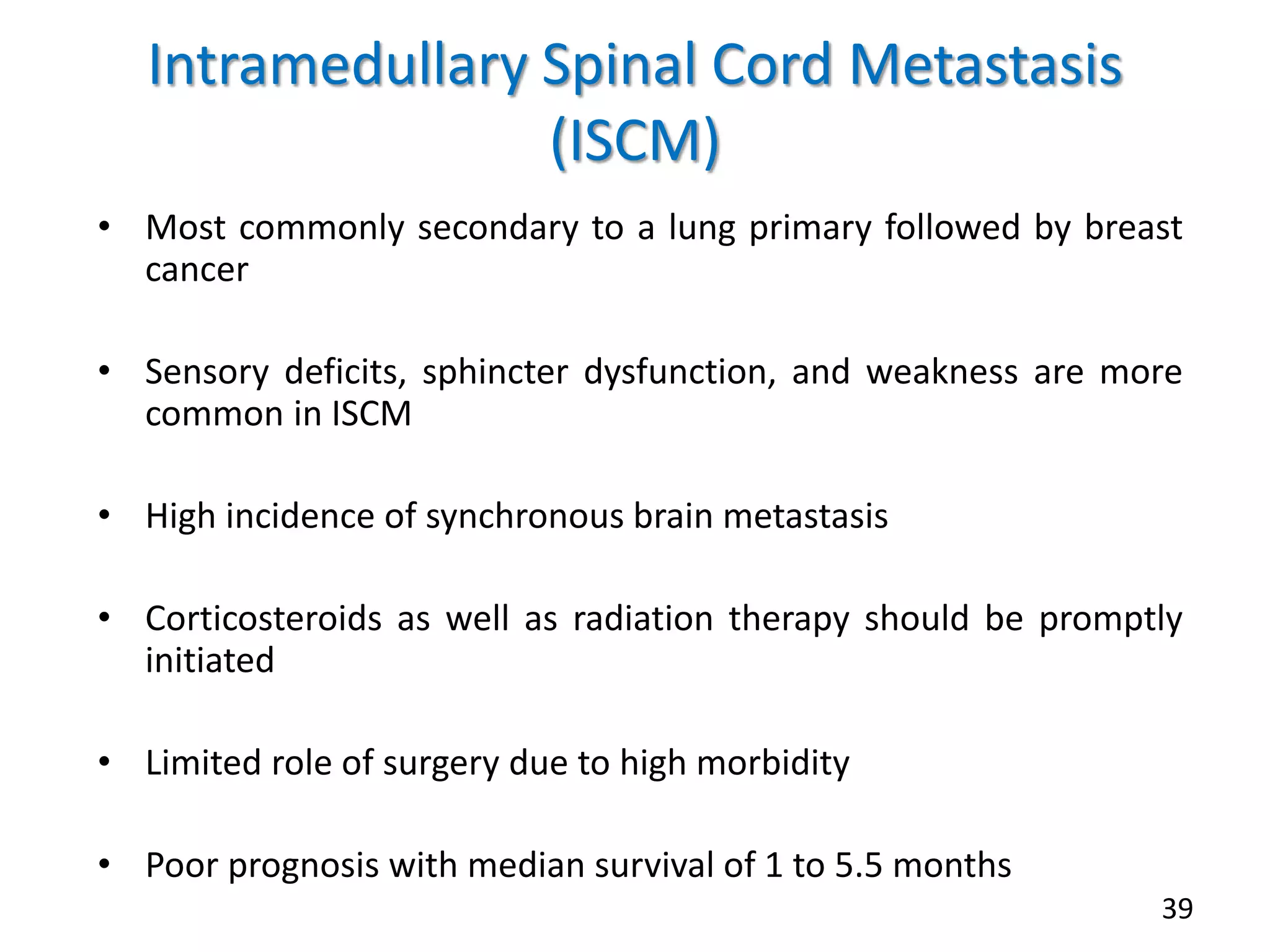 Intramedullary Spinal Cord Metastasis (ISCM)

• Most commonly secondary to a lung primary followed by breast cancer

• Sensory deficits, sphincter dysfunction, and weakness are more common in ISCM

• High incidence of synchronous brain metastasis

• Corticosteroids as well as radiation therapy should be promptly initiated

• Limited role of surgery due to high morbidity

• Poor prognosis with median survival of 1 to 5.5 months

39